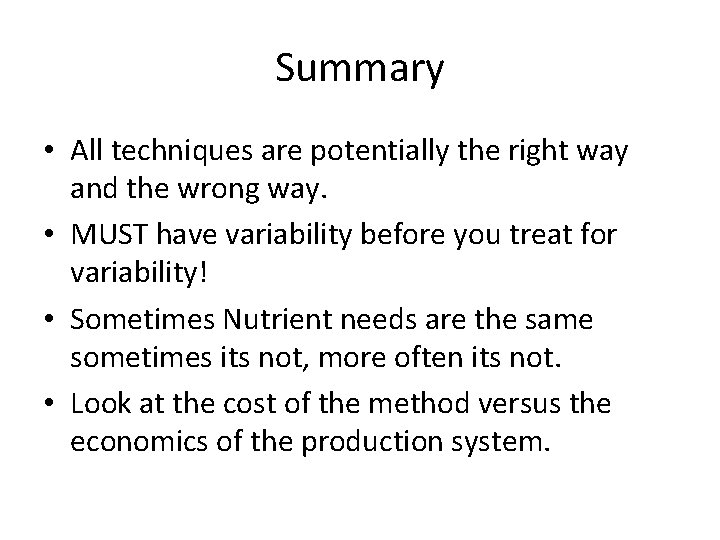 Summary

• All techniques are potentially the right way and the wrong way.

• MUST have variability before you treat for variability!

• Sometimes Nutrient needs are the same sometimes its not, more often its not.

• Look at the cost of the method versus the economics of the production system.